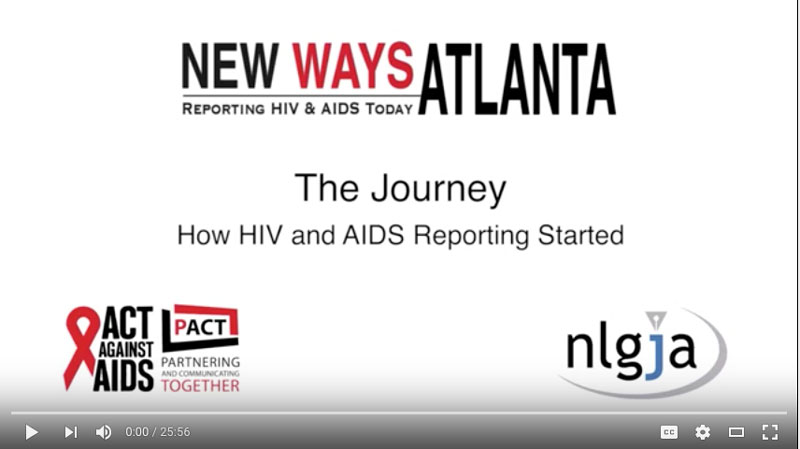 NEW WAYS ATLANTA
REPORTING HIV & AIDS TODAY

The Journey
How HIV and AIDS Reporting Started

ACT AGAINST AIDS
PACT
PARTNERING AND COMMUNICATING TOGETHER

nlgja

0:00 / 25:56

CC